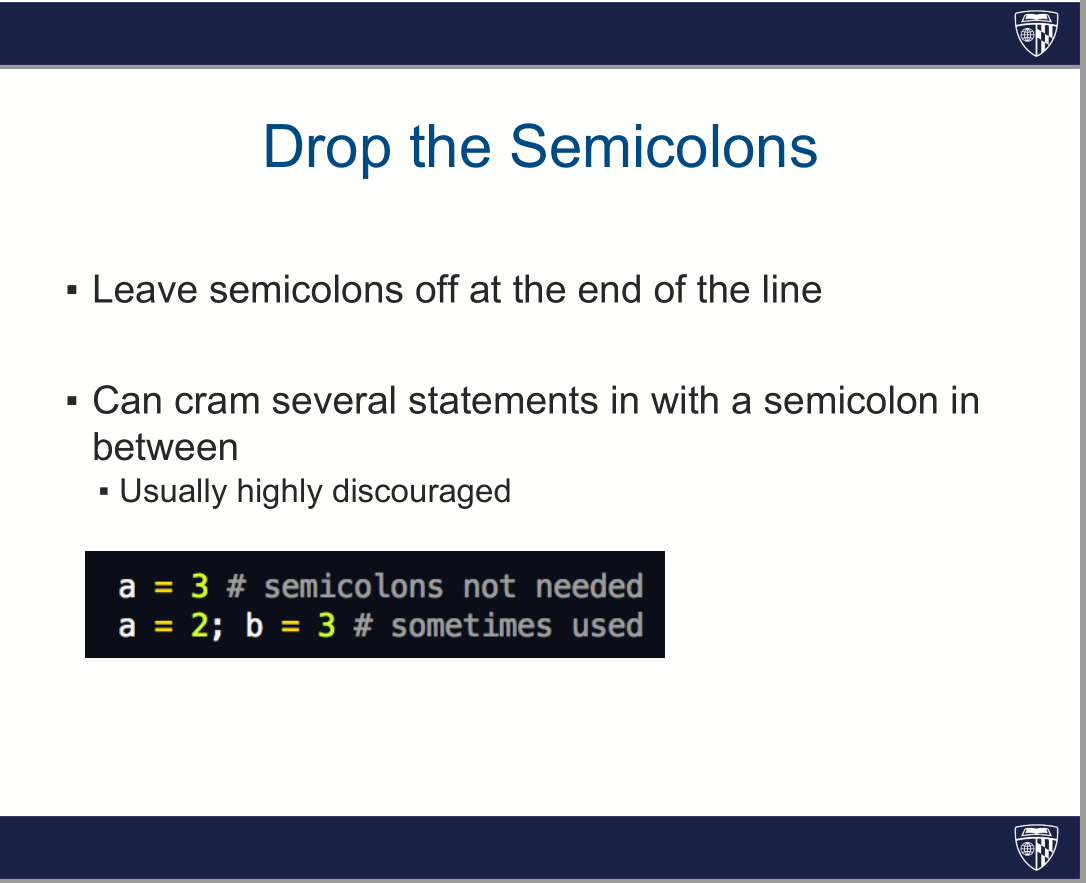 Drop the Semicolons

▪ Leave semicolons off at the end of the line

▪ Can cram several statements in with a semicolon in between
▪ Usually highly discouraged

a = 3 # semicolons not needed
a = 2; b = 3 # sometimes used